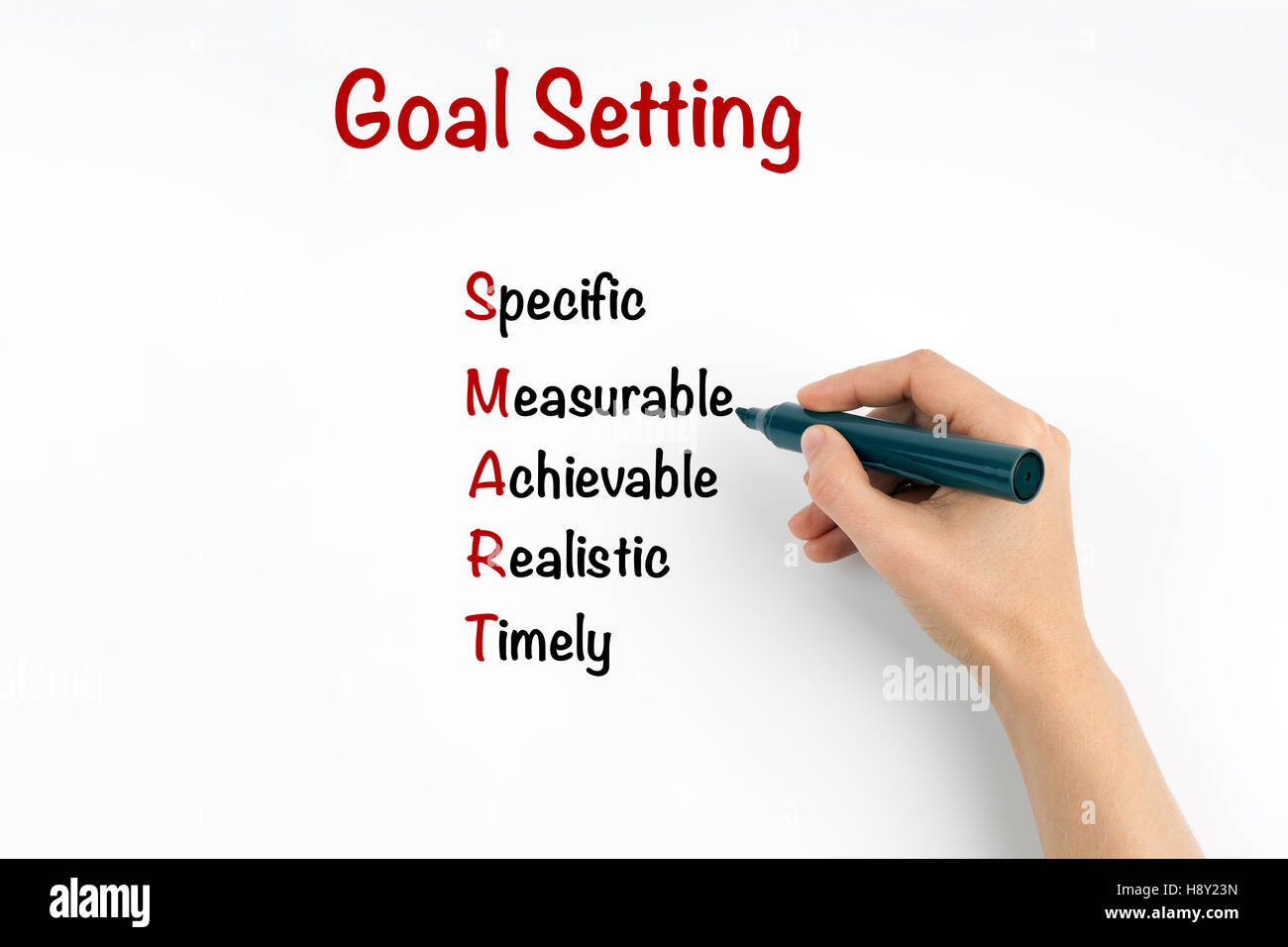 Goal Setting

Specific
Measurable
Achievable
Realistic
Timely

alamy

alamy

alamy
H8Y23N
www.alamy.com